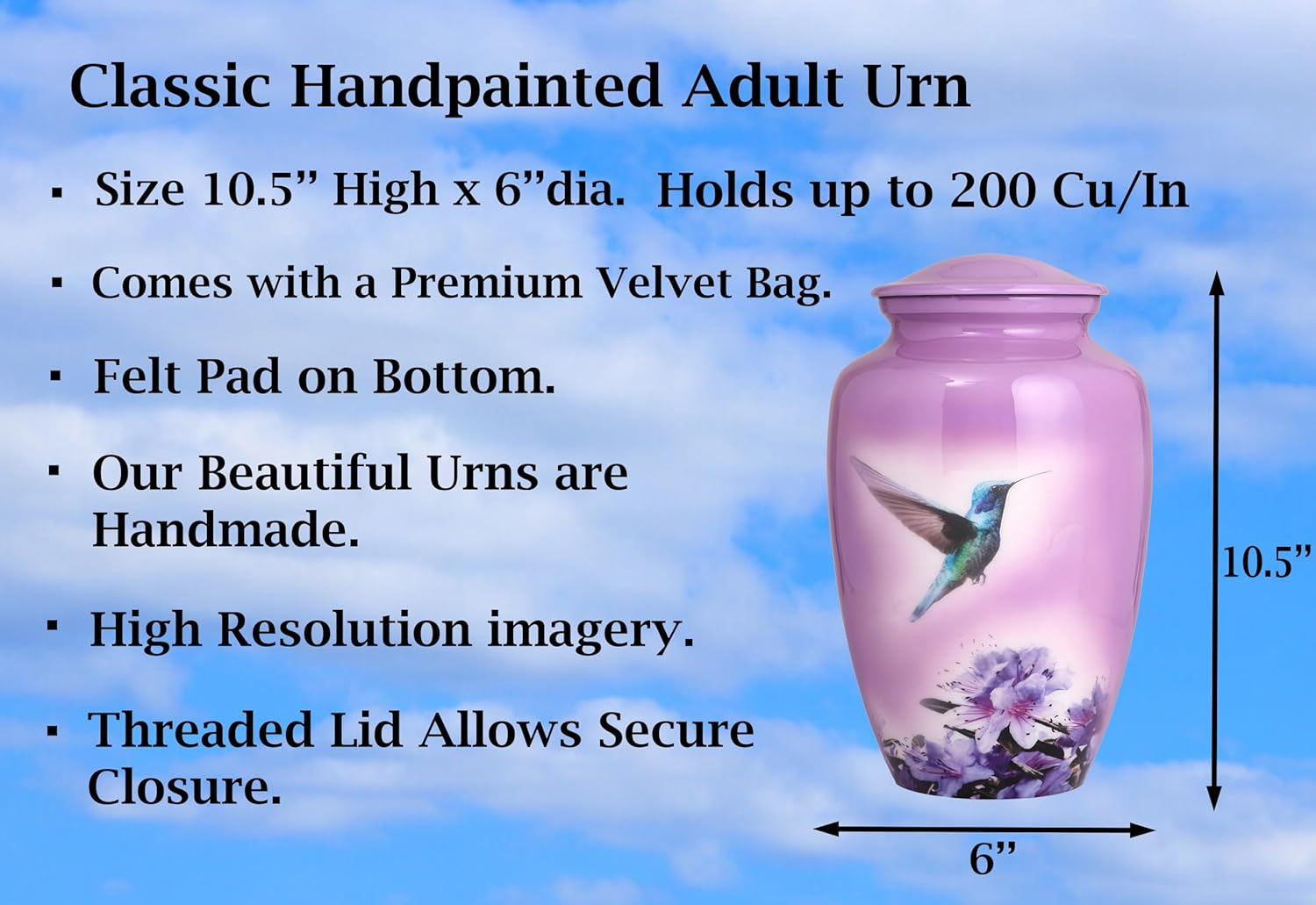 Classic Handpainted Adult Urn

▪ Size 10.5” High x 6”dia. Holds up to 200 Cu/In

▪ Comes with a Premium Velvet Bag.

▪ Felt Pad on Bottom.

▪ Our Beautiful Urns are Handmade.

▪ High Resolution imagery.

▪ Threaded Lid Allows Secure Closure.

10.5”

6”